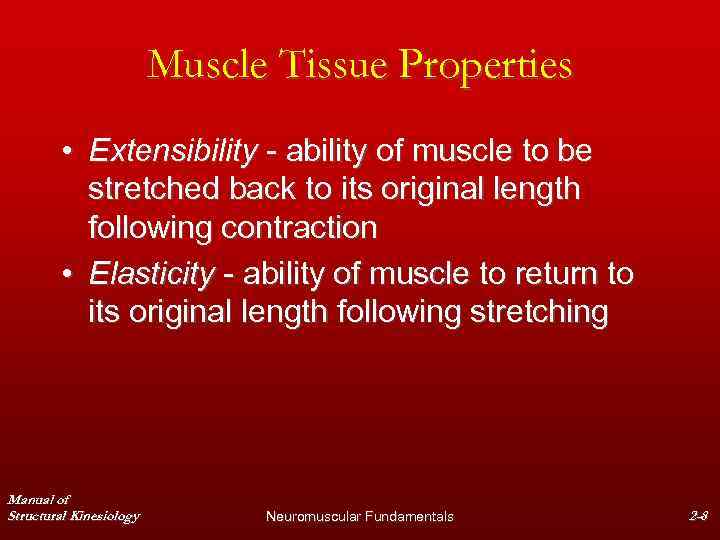 Muscle Tissue Properties

• Extensibility - ability of muscle to be stretched back to its original length following contraction

• Elasticity - ability of muscle to return to its original length following stretching

Manual of
Structural Kinesiology

Neuromuscular Fundamentals

2-8